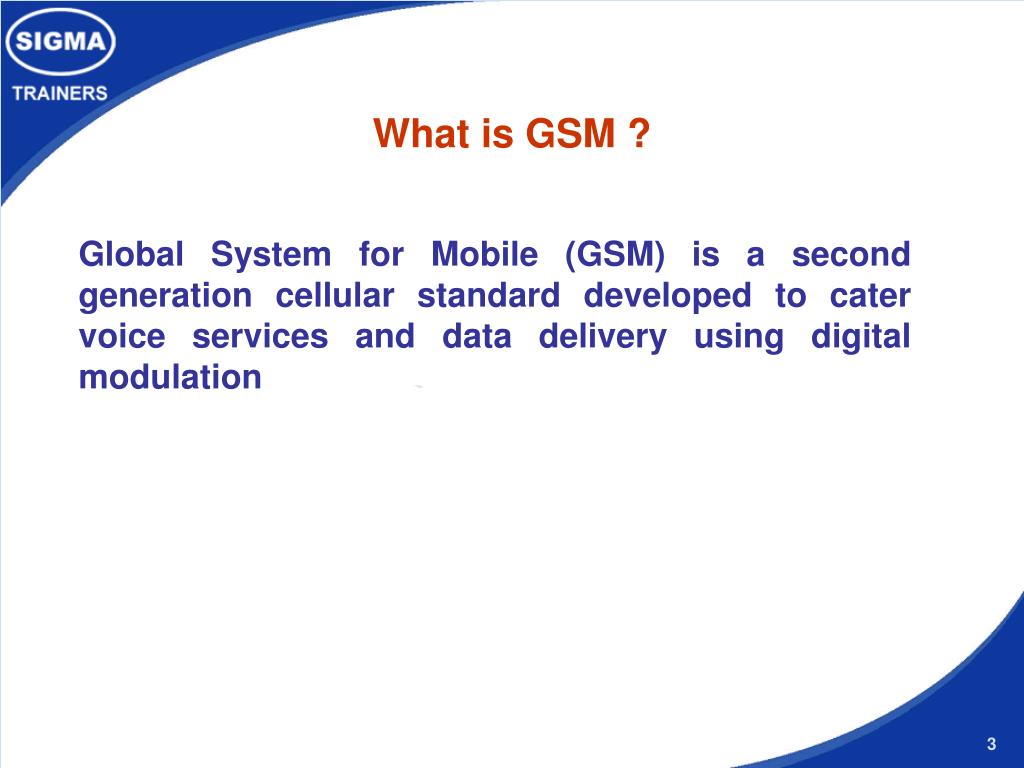 SIGMA
TRAINERS

What is GSM ?

Global System for Mobile (GSM) is a second generation cellular standard developed to cater voice services and data delivery using digital modulation

3